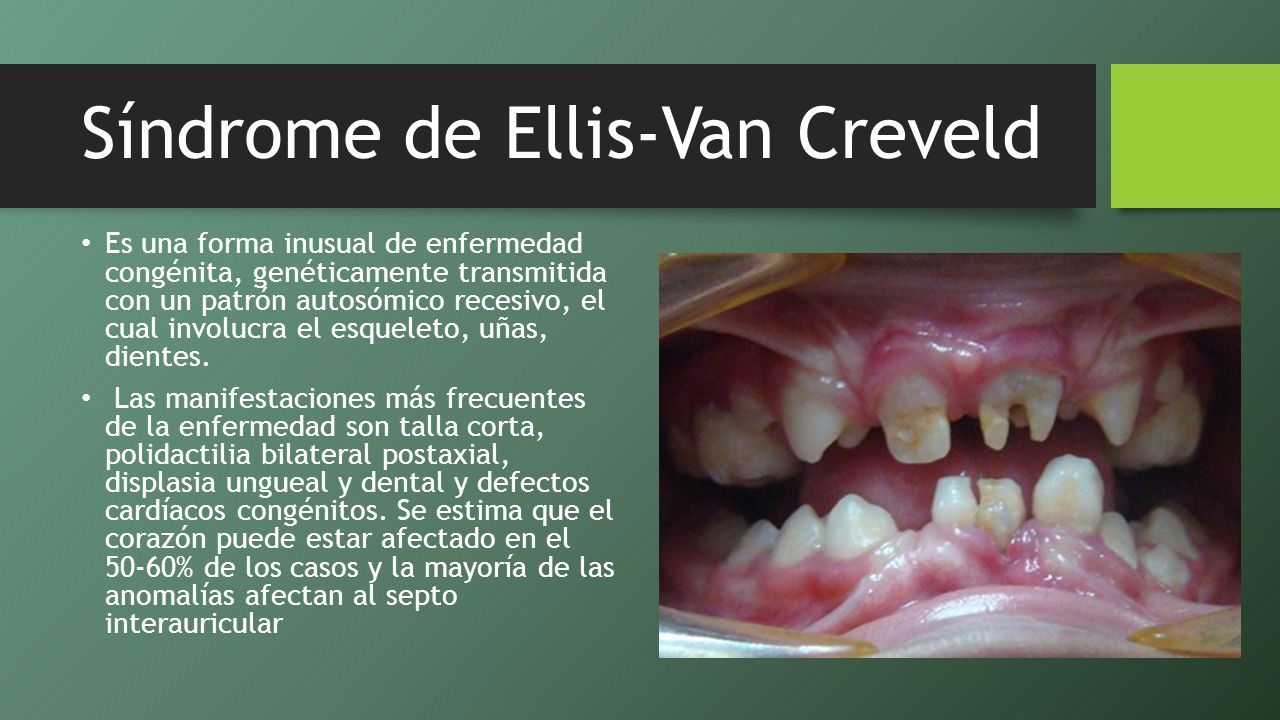 Síndrome de Ellis-Van Creveld

• Es una forma inusual de enfermedad congénita, genéticamente transmitida con un patrón autosómico recesivo, el cual involucra el esqueleto, uñas, dientes.

• Las manifestaciones más frecuentes de la enfermedad son talla corta, polidactilia bilateral postaxial, displasia ungueal y dental y defectos cardíacos congénitos. Se estima que el corazón puede estar afectado en el 50-60% de los casos y la mayoría de las anomalías afectan al septo interauricular